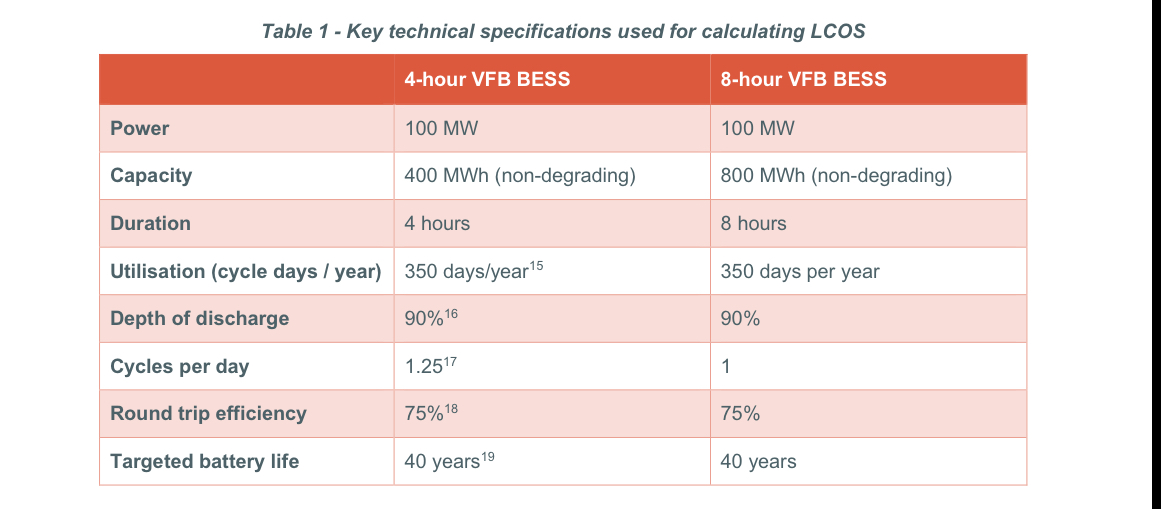 Table 1 - Key technical specifications used for calculating LCOS

| | 4-hour VFB BESS | 8-hour VFB BESS |
|---|---|---|
| Power | 100 MW | 100 MW |
| Capacity | 400 MWh (non-degrading) | 800 MWh (non-degrading) |
| Duration | 4 hours | 8 hours |
| Utilisation (cycle days / year) | 350 days/year$^{15}$ | 350 days per year |
| Depth of discharge | 90%$^{16}$ | 90% |
| Cycles per day | 1.25$^{17}$ | 1 |
| Round trip efficiency | 75%$^{18}$ | 75% |
| Targeted battery life | 40 years$^{19}$ | 40 years |